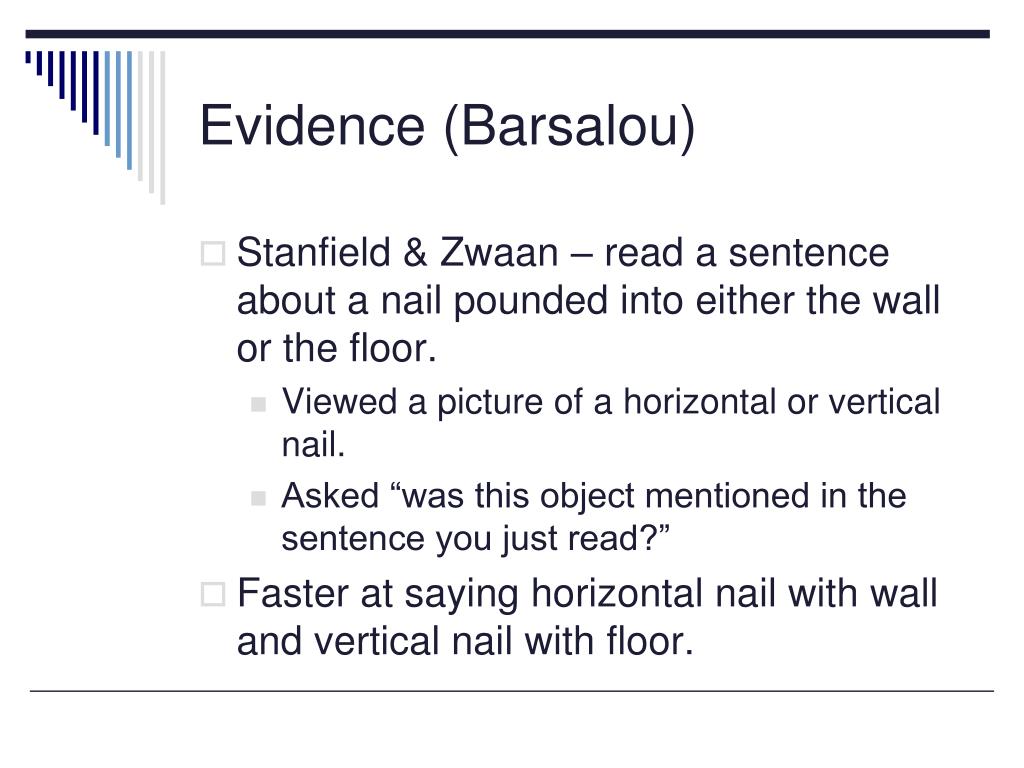 Evidence (Barsalou)

Stanfield & Zwaan – read a sentence about a nail pounded into either the wall or the floor.

Viewed a picture of a horizontal or vertical nail.

Asked “was this object mentioned in the sentence you just read?”

Faster at saying horizontal nail with wall and vertical nail with floor.